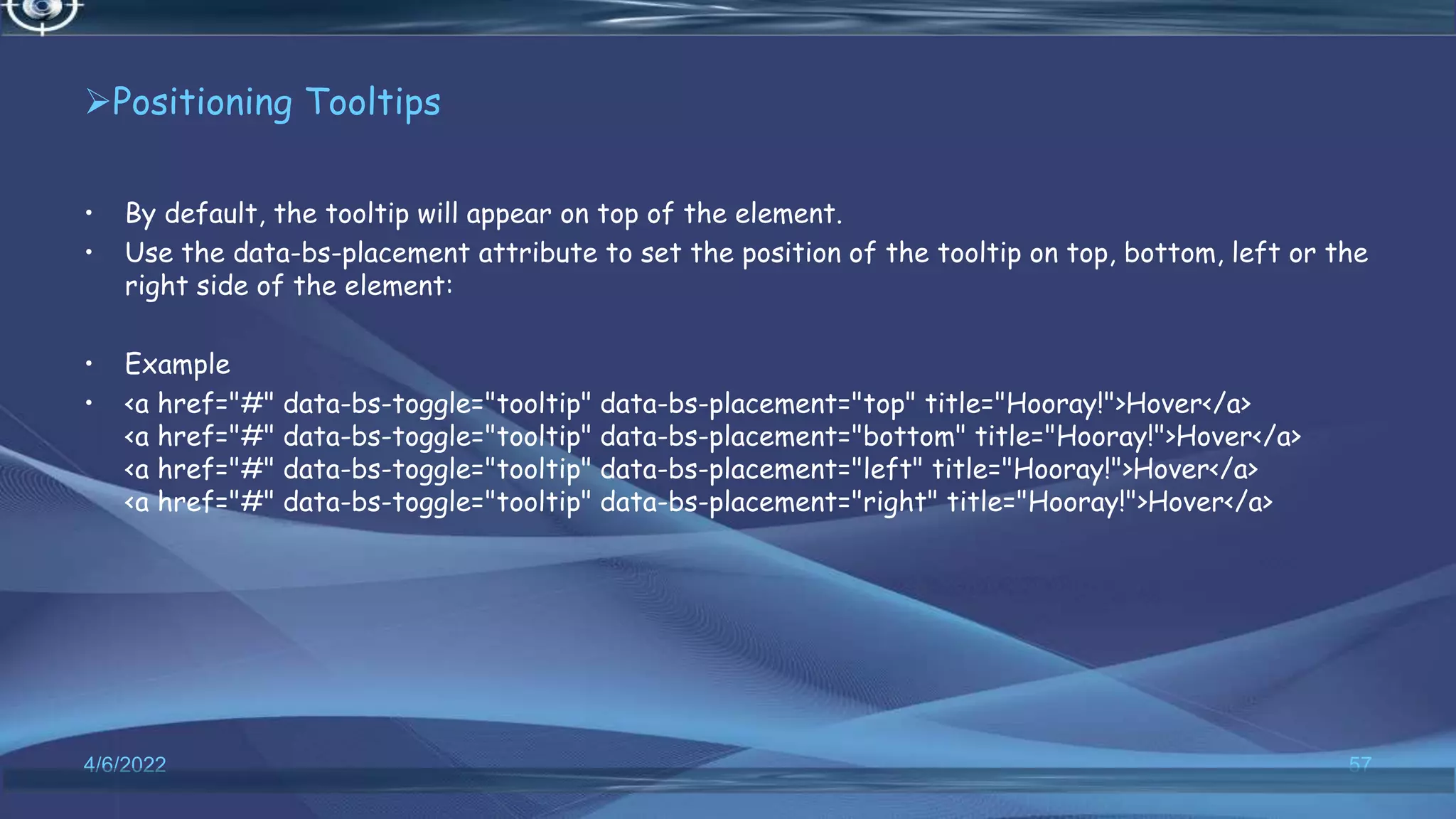 ➢Positioning Tooltips

• By default, the tooltip will appear on top of the element.
• Use the data-bs-placement attribute to set the position of the tooltip on top, bottom, left or the right side of the element:

• Example
• <a href="#" data-bs-toggle="tooltip" data-bs-placement="top" title="Hooray!">Hover</a>
<a href="#" data-bs-toggle="tooltip" data-bs-placement="bottom" title="Hooray!">Hover</a>
<a href="#" data-bs-toggle="tooltip" data-bs-placement="left" title="Hooray!">Hover</a>
<a href="#" data-bs-toggle="tooltip" data-bs-placement="right" title="Hooray!">Hover</a>

4/6/2022

57